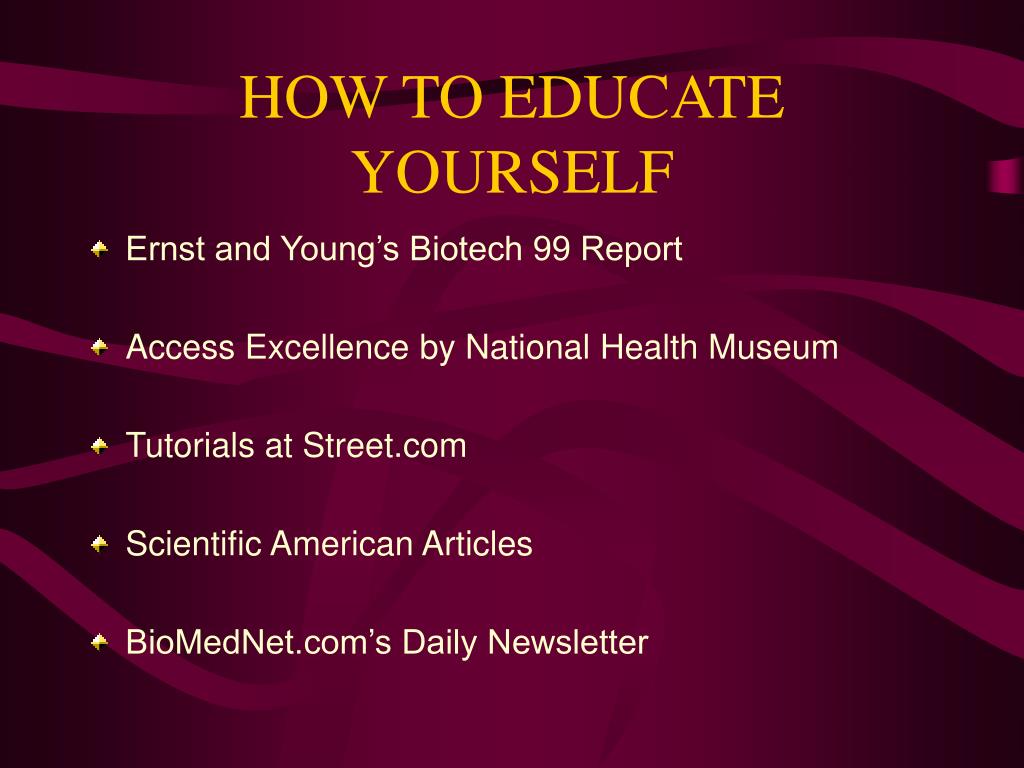 HOW TO EDUCATE YOURSELF

Ernst and Young’s Biotech 99 Report

Access Excellence by National Health Museum

Tutorials at Street.com

Scientific American Articles

BioMedNet.com’s Daily Newsletter